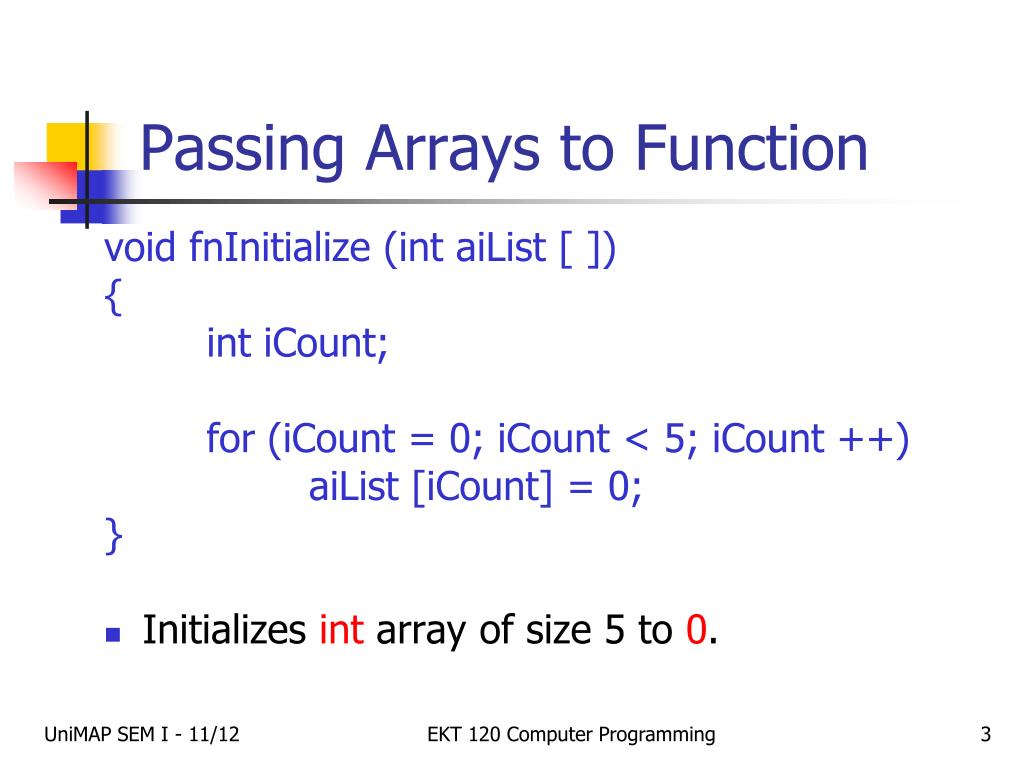 Passing Arrays to Function

void fnInitialize (int aiList [ ])
{
int iCount;

for (iCount = 0; iCount < 5; iCount ++)
aiList [iCount] = 0;
}

Initializes int array of size 5 to 0.

UniMAP SEM I - 11/12

EKT 120 Computer Programming

3